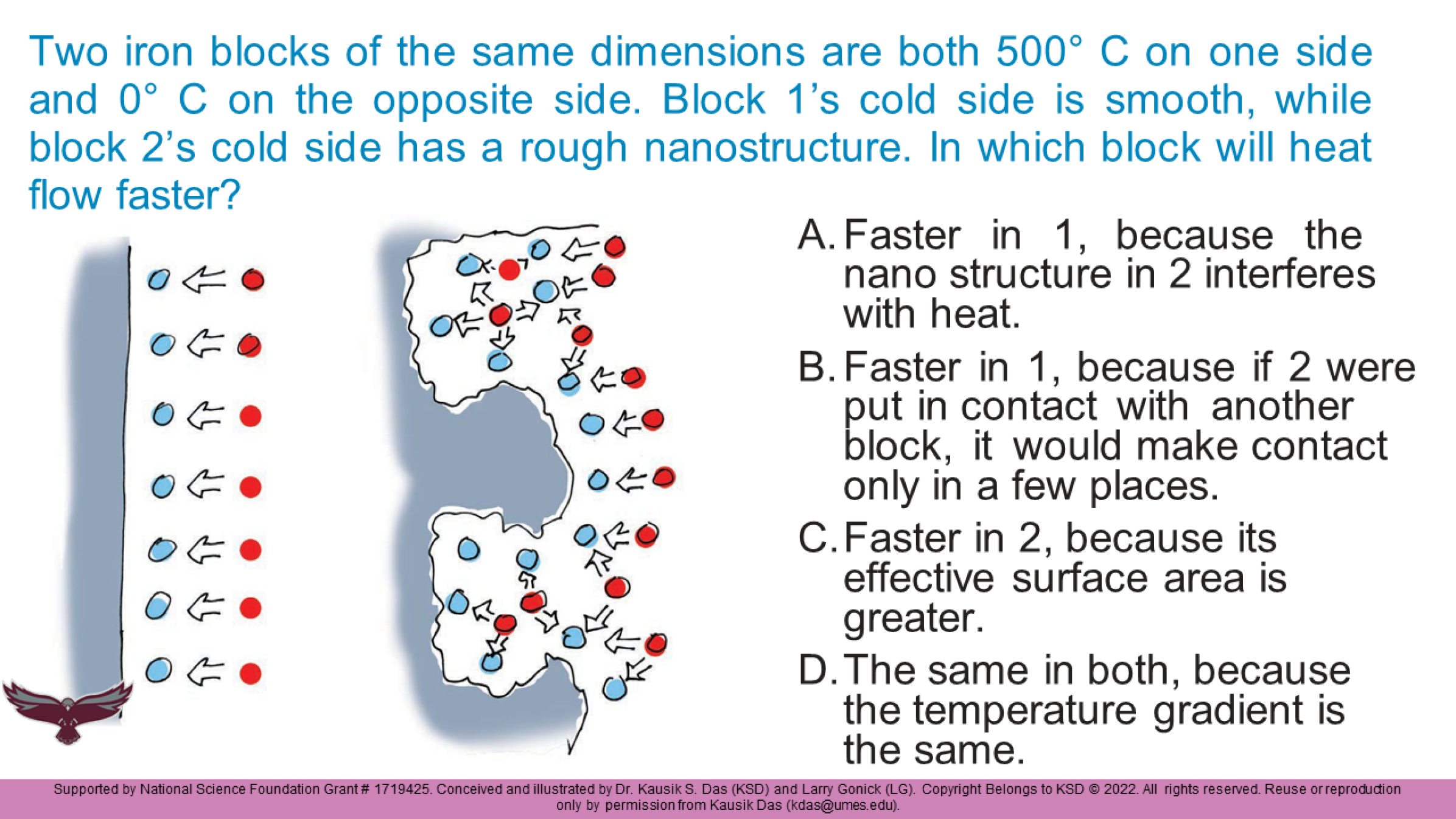 Two iron blocks of the same dimensions are both 500° C on one side and 0° C on the opposite side. Block 1's cold side is smooth, while block 2's cold side has a rough nanostructure. In which block will heat flow faster?

A. Faster in 1, because the nano structure in 2 interferes with heat.

B. Faster in 1, because if 2 were put in contact with another block, it would make contact only in a few places.

C. Faster in 2, because its effective surface area is greater.

D. The same in both, because the temperature gradient is the same.

Supported by National Science Foundation Grant # 1719425. Conceived and illustrated by Dr. Kausik S. Das (KSD) and Larry Gonick (LG). Copyright Belongs to KSD © 2022. All rights reserved. Reuse or reproduction only by permission from Kausik Das (kdas@umes.edu).